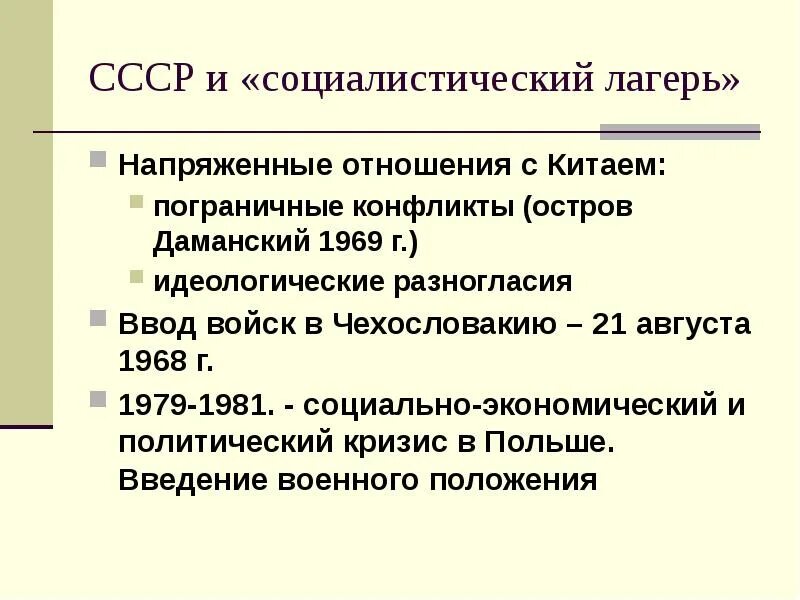 СССР и «социалистический лагерь»

Напряженные отношения с Китаем:

пограничные конфликты (остров Даманский 1969 г.)

идеологические разногласия

Ввод войск в Чехословакию – 21 августа 1968 г.

1979-1981. - социально-экономический и политический кризис в Польше. Введение военного положения